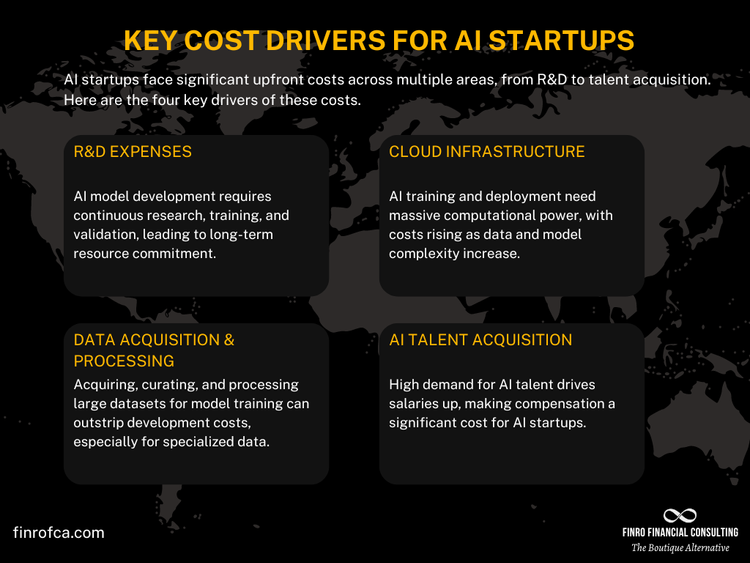 KEY COST DRIVERS FOR AI STARTUPS

AI startups face significant upfront costs across multiple areas, from R&D to talent acquisition. Here are the four key drivers of these costs.

R&D EXPENSES

AI model development requires continuous research, training, and validation, leading to long-term resource commitment.

CLOUD INFRASTRUCTURE

AI training and deployment need massive computational power, with costs rising as data and model complexity increase.

DATA ACQUISITION & PROCESSING

Acquiring, curating, and processing large datasets for model training can outstrip development costs, especially for specialized data.

AI TALENT ACQUISITION

High demand for AI talent drives salaries up, making compensation a significant cost for AI startups.

finrofca.com

FINRO FINANCIAL CONSULTING
The Boutique Alternative